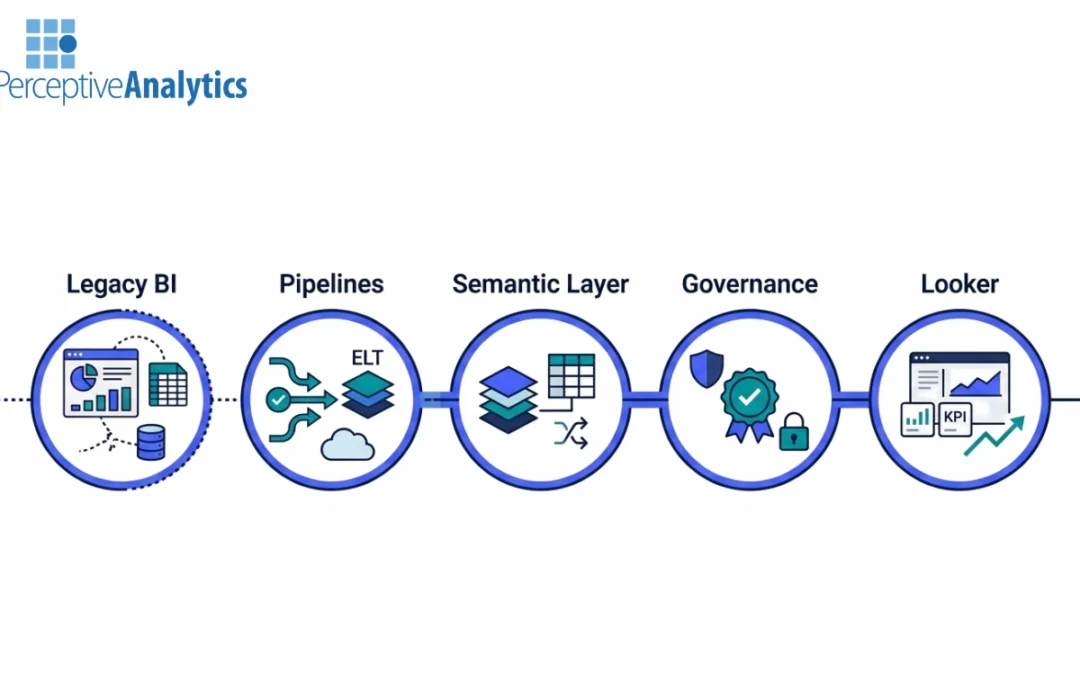 PerceptiveAnalytics

Legacy BI

Pipelines

ELT

Semantic Layer

Governance

Looker

KPI